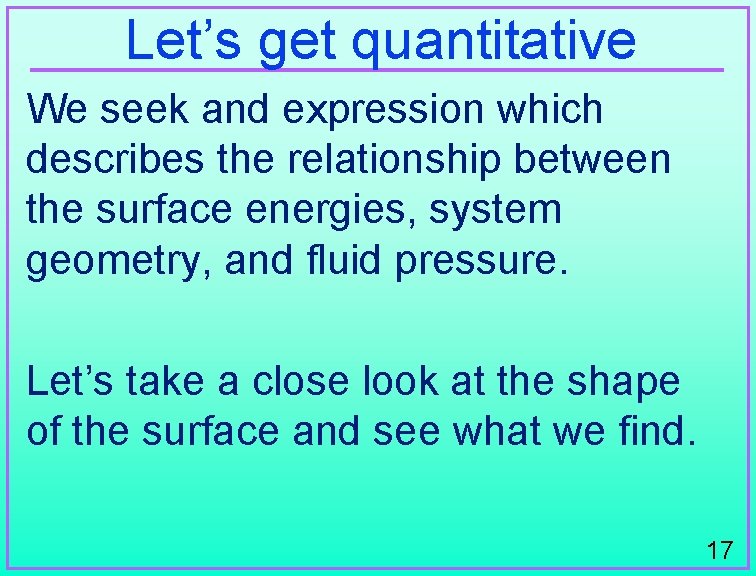 Let’s get quantitative

We seek and expression which describes the relationship between the surface energies, system geometry, and fluid pressure.

Let’s take a close look at the shape of the surface and see what we find.

17